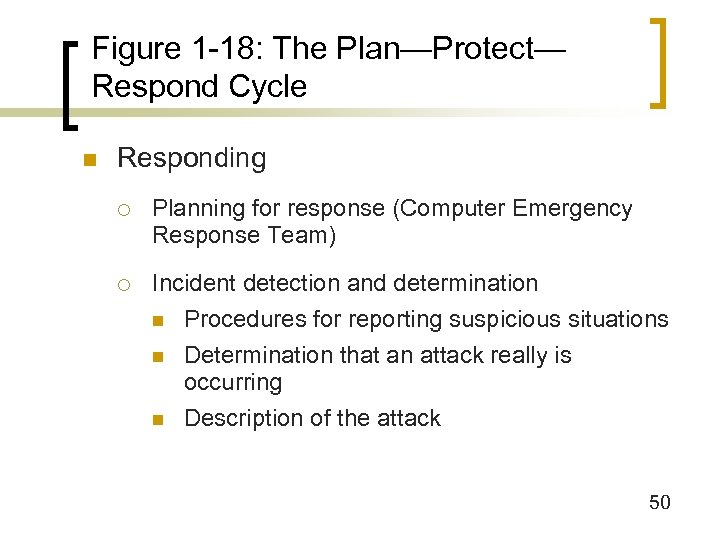 Figure 1-18: The Plan—Protect—Respond Cycle

Responding

Planning for response (Computer Emergency Response Team)

Incident detection and determination

Procedures for reporting suspicious situations

Determination that an attack really is occurring

Description of the attack

50